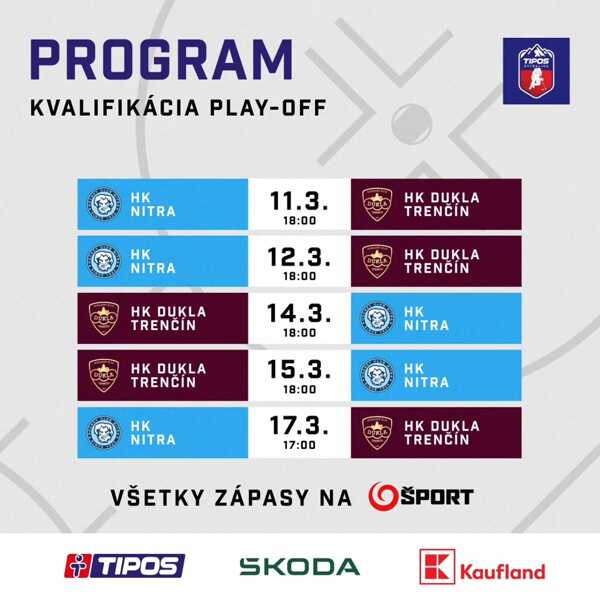 PROGRAM
KVALIFIKÁCIA PLAY-OFF

TIPOS

| | | |
|---|---|---|
| HK NITRA | 11.3. 18:00 | HK DUKLA TRENČÍN |
| HK NITRA | 12.3. 18:00 | HK DUKLA TRENČÍN |
| HK DUKLA TRENČÍN | 14.3. 18:00 | HK NITRA |
| HK DUKLA TRENČÍN | 15.3. 18:00 | HK NITRA |
| HK NITRA | 17.3. 17:00 | HK DUKLA TRENČÍN |

VŠETKY ZÁPASY NA ŠPORT

TIPOS
ŠKODA
Kaufland